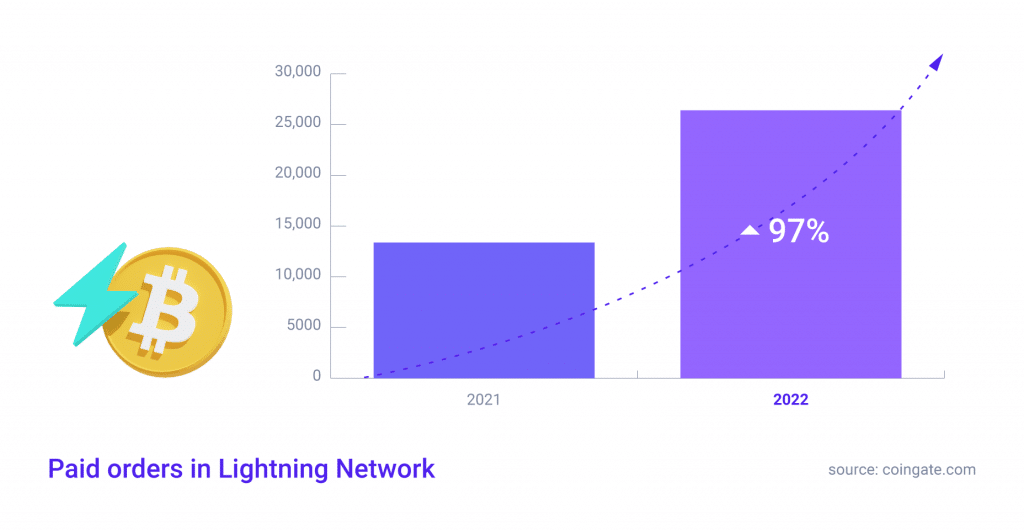 30,000
25,000
20,000
15,000
10,000
5000
0

97%

2021
2022

Paid orders in Lightning Network

source: coingate.com